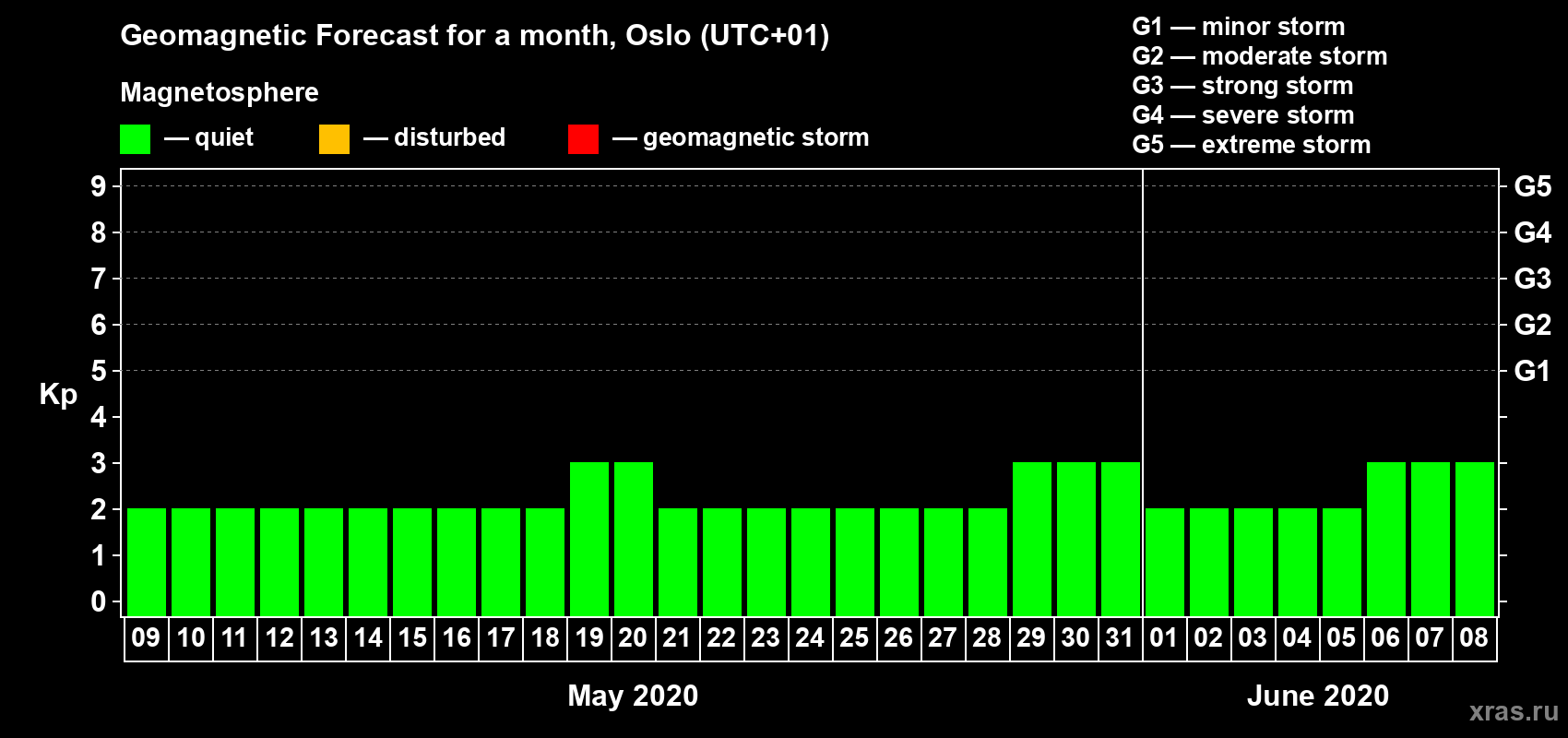 Geomagnetic Forecast for a month, Oslo (UTC+01)

Magnetosphere

— quiet — disturbed — geomagnetic storm

G1 — minor storm
G2 — moderate storm
G3 — strong storm
G4 — severe storm
G5 — extreme storm

Kp

9
8
7
6
5
4
3
2
1
0

G5
G4
G3
G2
G1

09 10 11 12 13 14 15 16 17 18 19 20 21 22 23 24 25 26 27 28 29 30 31 01 02 03 04 05 06 07 08

May 2020

June 2020

xras.ru